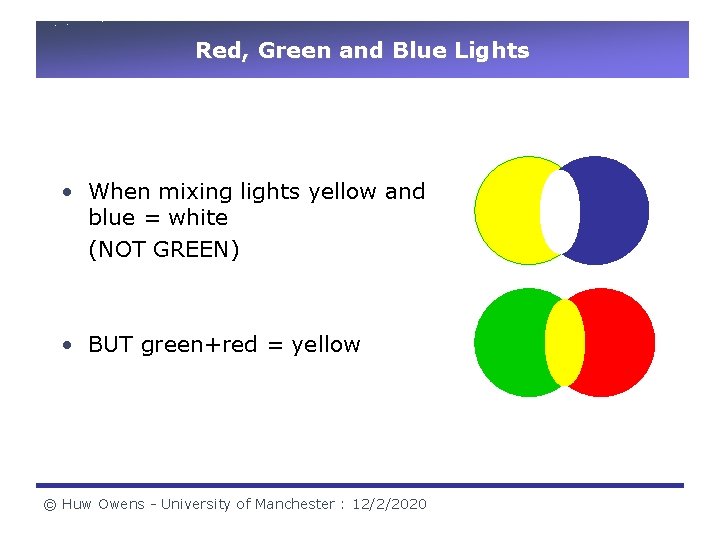 Red, Green and Blue Lights

• When mixing lights yellow and blue = white
(NOT GREEN)

• BUT green+red = yellow

© Huw Owens - University of Manchester : 12/2/2020